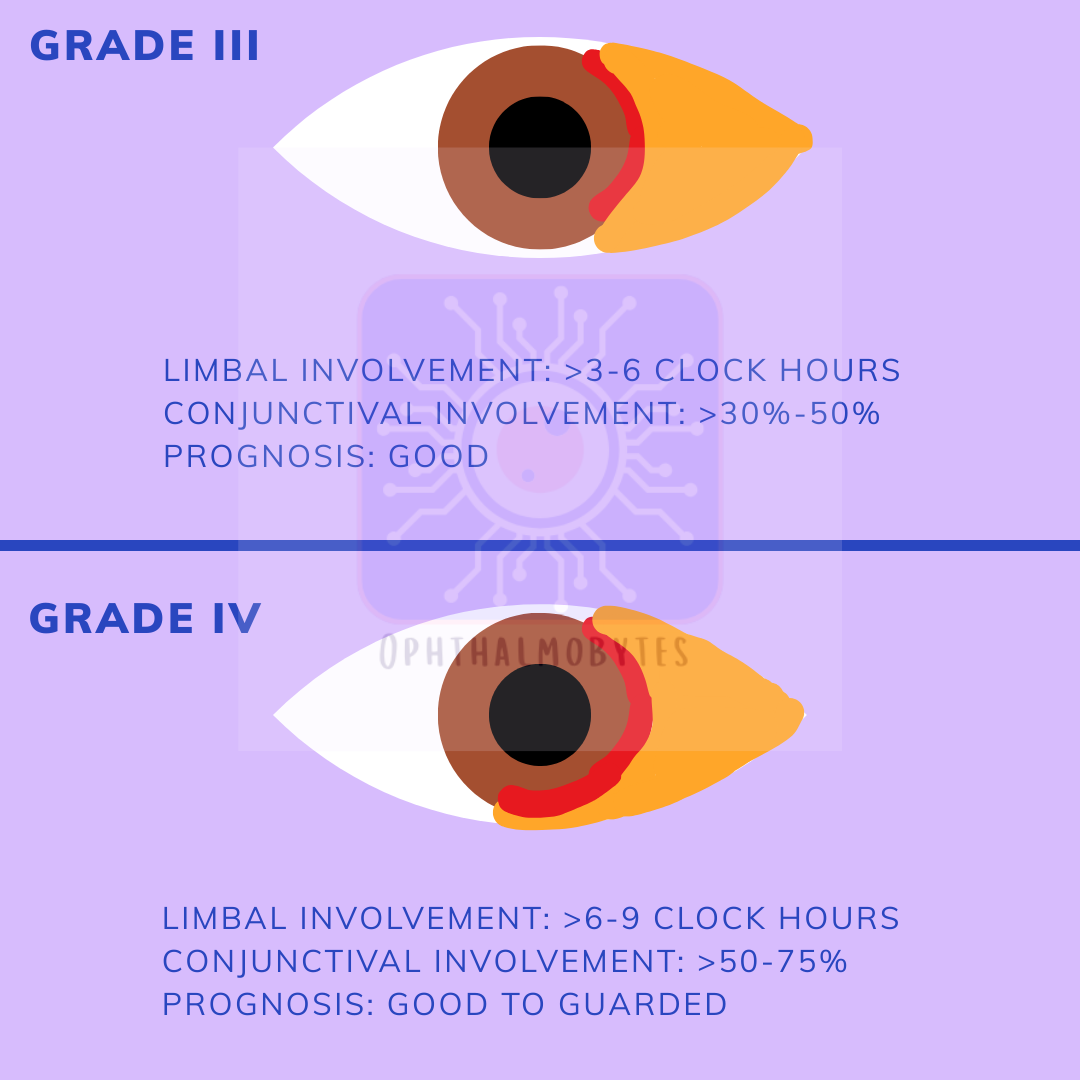 GRADE III

LIMBAL INVOLVEMENT: >3-6 CLOCK HOURS
CONJUNCTIVAL INVOLVEMENT: >30%-50%
PROGNOSIS: GOOD

GRADE IV

OPHTHALMOBYTES

LIMBAL INVOLVEMENT: >6-9 CLOCK HOURS
CONJUNCTIVAL INVOLVEMENT: >50-75%
PROGNOSIS: GOOD TO GUARDED